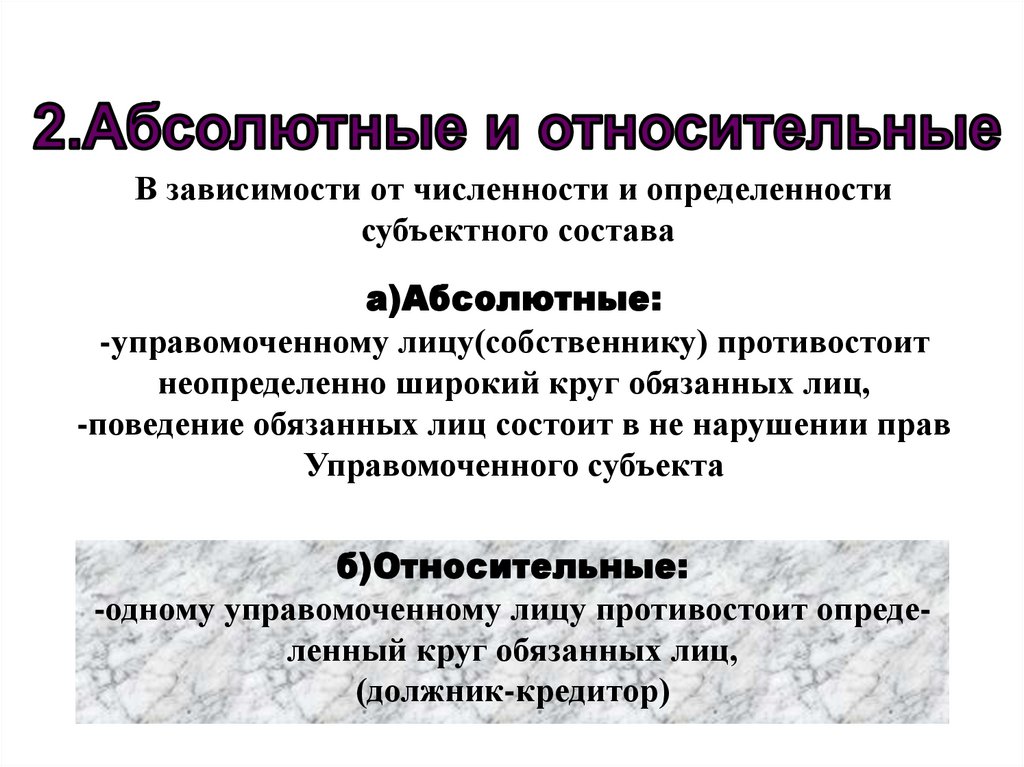 2.Абсолютные и относительные

В зависимости от численности и определенности субъектного состава

а)Абсолютные:
-управомоченному лицу(собственнику) противостоит неопределенно широкий круг обязанных лиц,
-поведение обязанных лиц состоит в не нарушении прав Управомоченного субъекта

б)Относительные:
-одному управомоченному лицу противостоит определенный круг обязанных лиц,
(должник-кредитор)